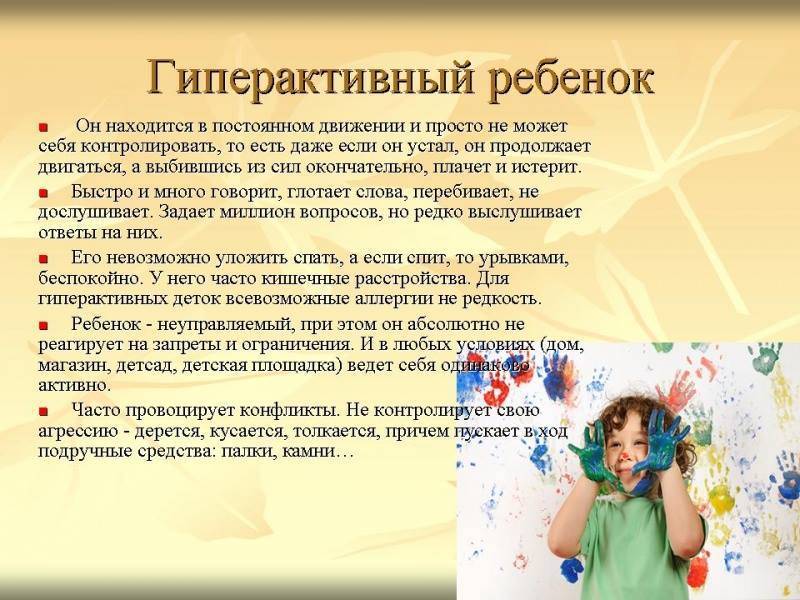 Гиперактивный ребенок

Он находится в постоянном движении и просто не может себя контролировать, то есть даже если он устал, он продолжает двигаться, а выбившись из сил окончательно, плачет и истерит.

Быстро и много говорит, глотает слова, перебивает, не дослушивает. Задает миллион вопросов, но редко выслушивает ответы на них.

Его невозможно уложить спать, а если спит, то урывками, беспокойно. У него часто кишечные расстройства. Для гиперактивных деток всевозможные аллергии не редкость.

Ребенок - неуправляемый, при этом он абсолютно не реагирует на запреты и ограничения. И в любых условиях (дом, магазин, детсад, детская площадка) ведет себя одинаково активно.

Часто провоцирует конфликты. Не контролирует свою агрессию - дерется, кусается, толкается, причем пускает в ход подручные средства: палки, камни…